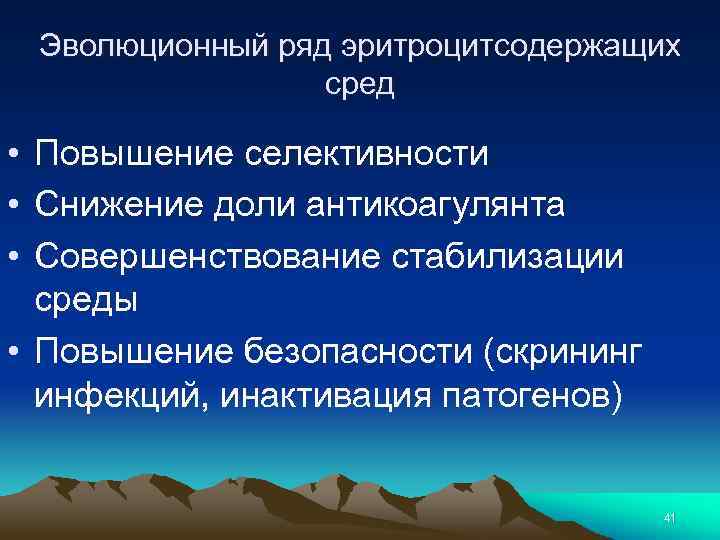 Эволюционный ряд эритроцитсодержащих сред

• Повышение селективности
• Снижение доли антикоагулянта
• Совершенствование стабилизации среды
• Повышение безопасности (скрининг инфекций, инактивация патогенов)

41